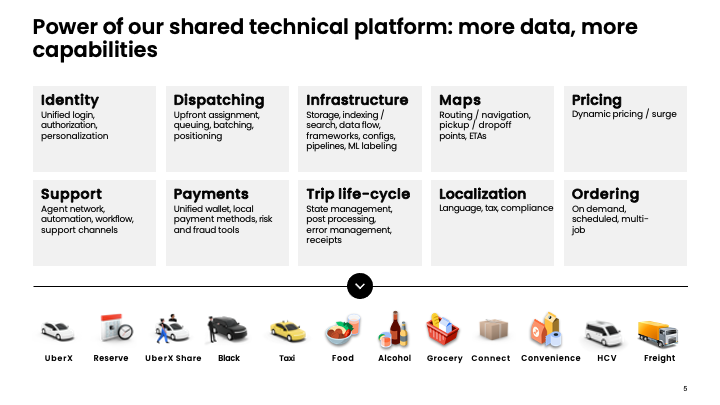 Power of our shared technical platform: more data, more capabilities

Identity
Unified login, authorization, personalization

Dispatching
Upfront assignment, queuing, batching, positioning

Infrastructure
Storage, indexing / search, data flow, frameworks, configs, pipelines, ML labeling

Maps
Routing / navigation, pickup / dropoff points, ETAs

Pricing
Dynamic pricing / surge

Support
Agent network, automation, workflow, support channels

Payments
Unified wallet, local payment methods, risk and fraud tools

Trip life-cycle
State management, post processing, error management, receipts

Localization
Language, tax, compliance

Ordering
On demand, scheduled, multi-job

UberX Reserve UberX Share Black Taxi Food Alcohol Grocery Connect Convenience HCV Freight

5